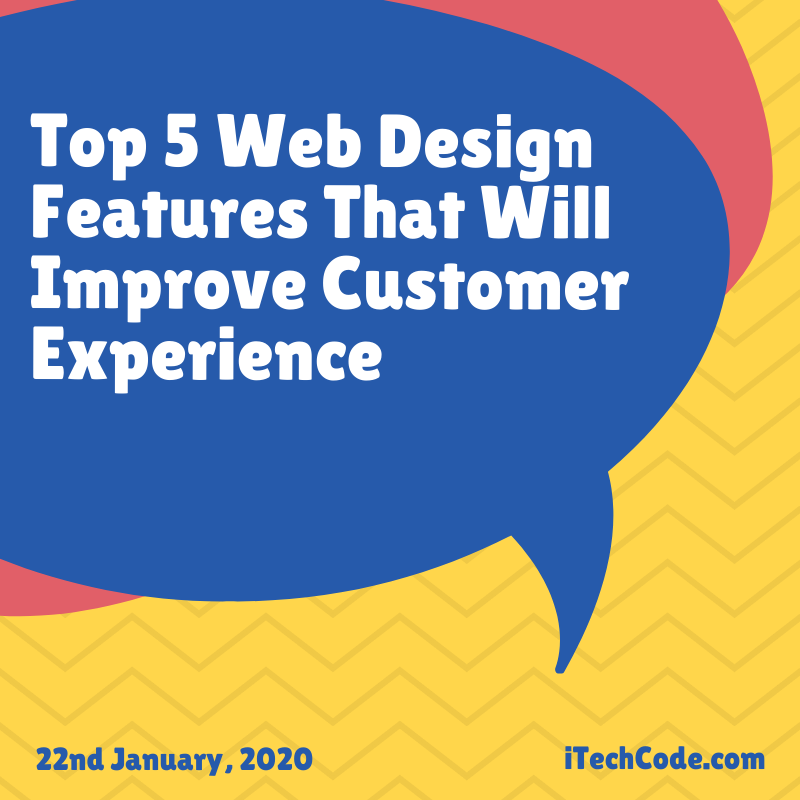 Top 5 Web Design Features That Will Improve Customer Experience

22nd January, 2020

iTechCode.com